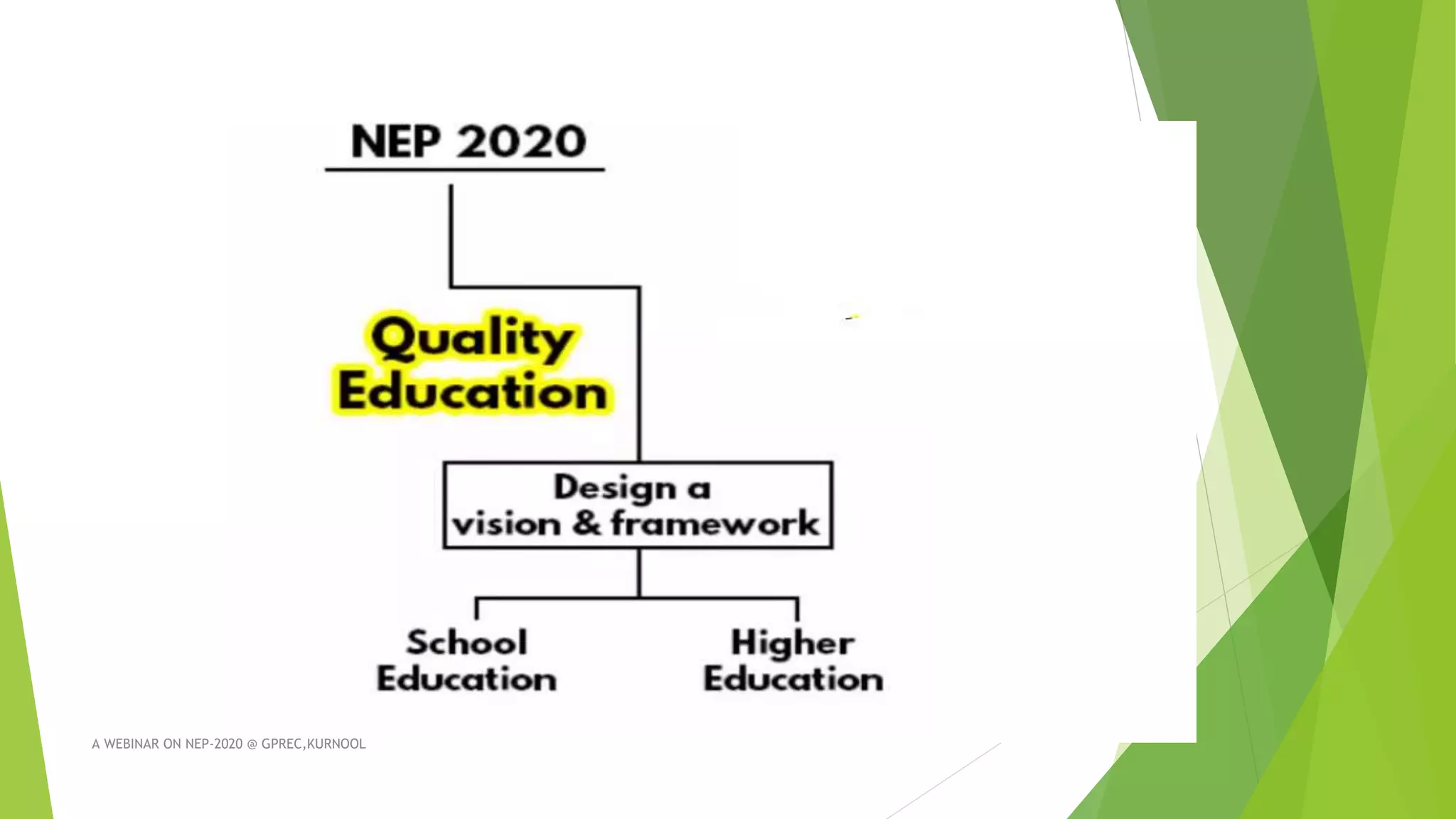 NEP 2020

Quality Education

Design a vision & framework

School Education

Higher Education

A WEBINAR ON NEP-2020 @ GPREC,KURNOOL